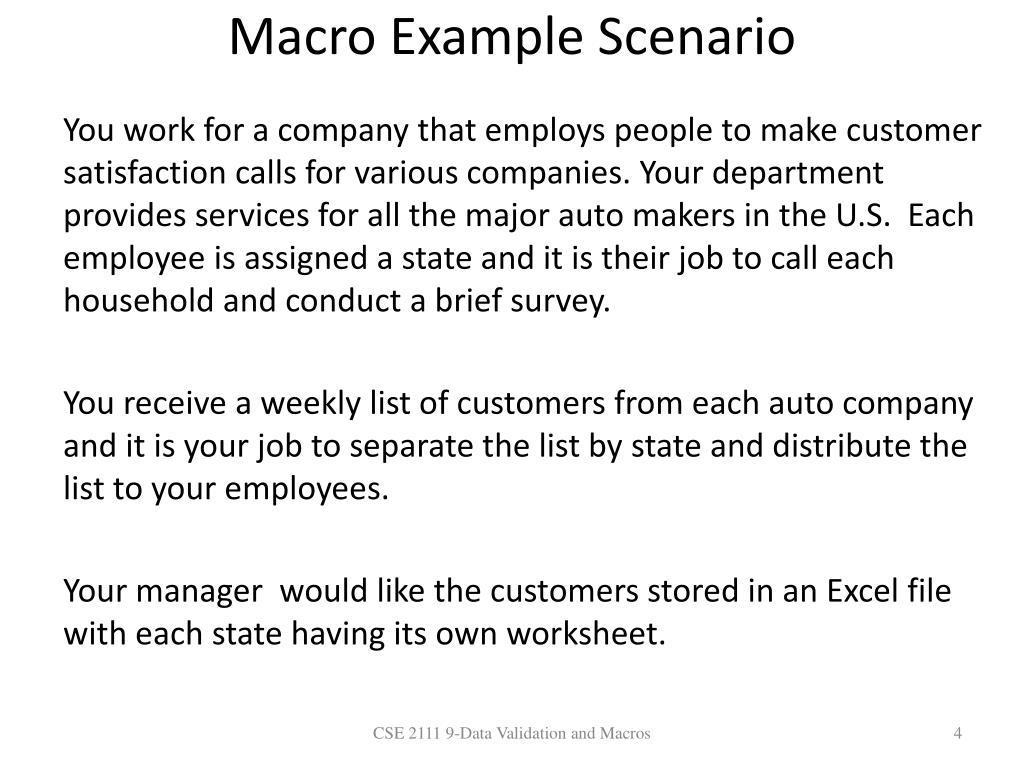 Macro Example Scenario

You work for a company that employs people to make customer satisfaction calls for various companies. Your department provides services for all the major auto makers in the U.S. Each employee is assigned a state and it is their job to call each household and conduct a brief survey.

You receive a weekly list of customers from each auto company and it is your job to separate the list by state and distribute the list to your employees.

Your manager would like the customers stored in an Excel file with each state having its own worksheet.

CSE 2111 9-Data Validation and Macros

4